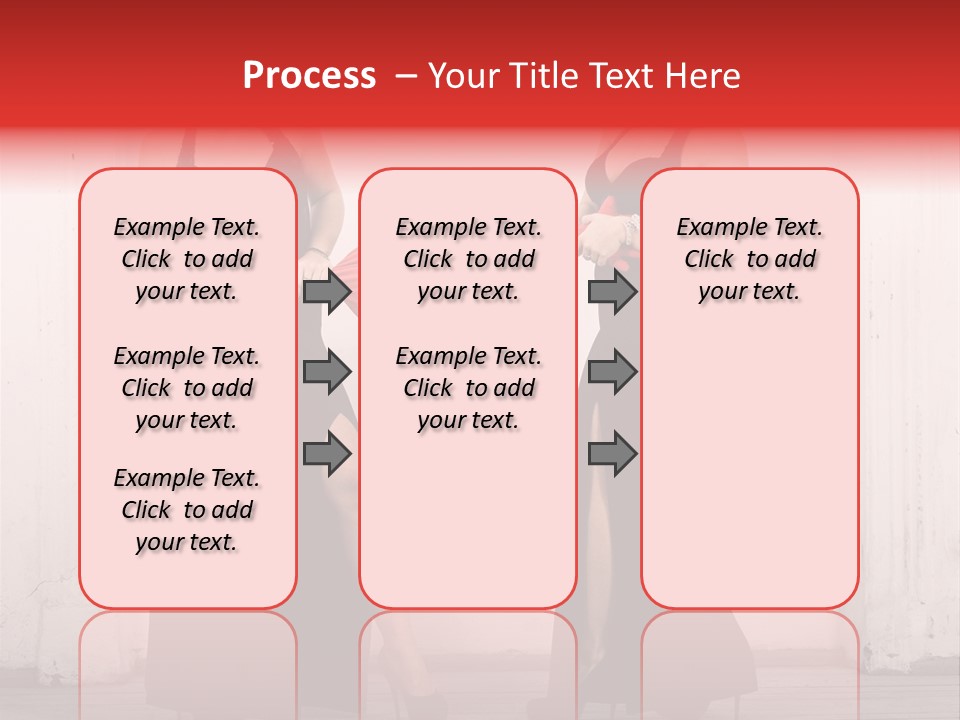 Process – Your Title Text Here

Example Text. Click to add your text.

Example Text. Click to add your text.

Example Text. Click to add your text.

Example Text. Click to add your text.

Example Text. Click to add your text.

Example Text. Click to add your text.